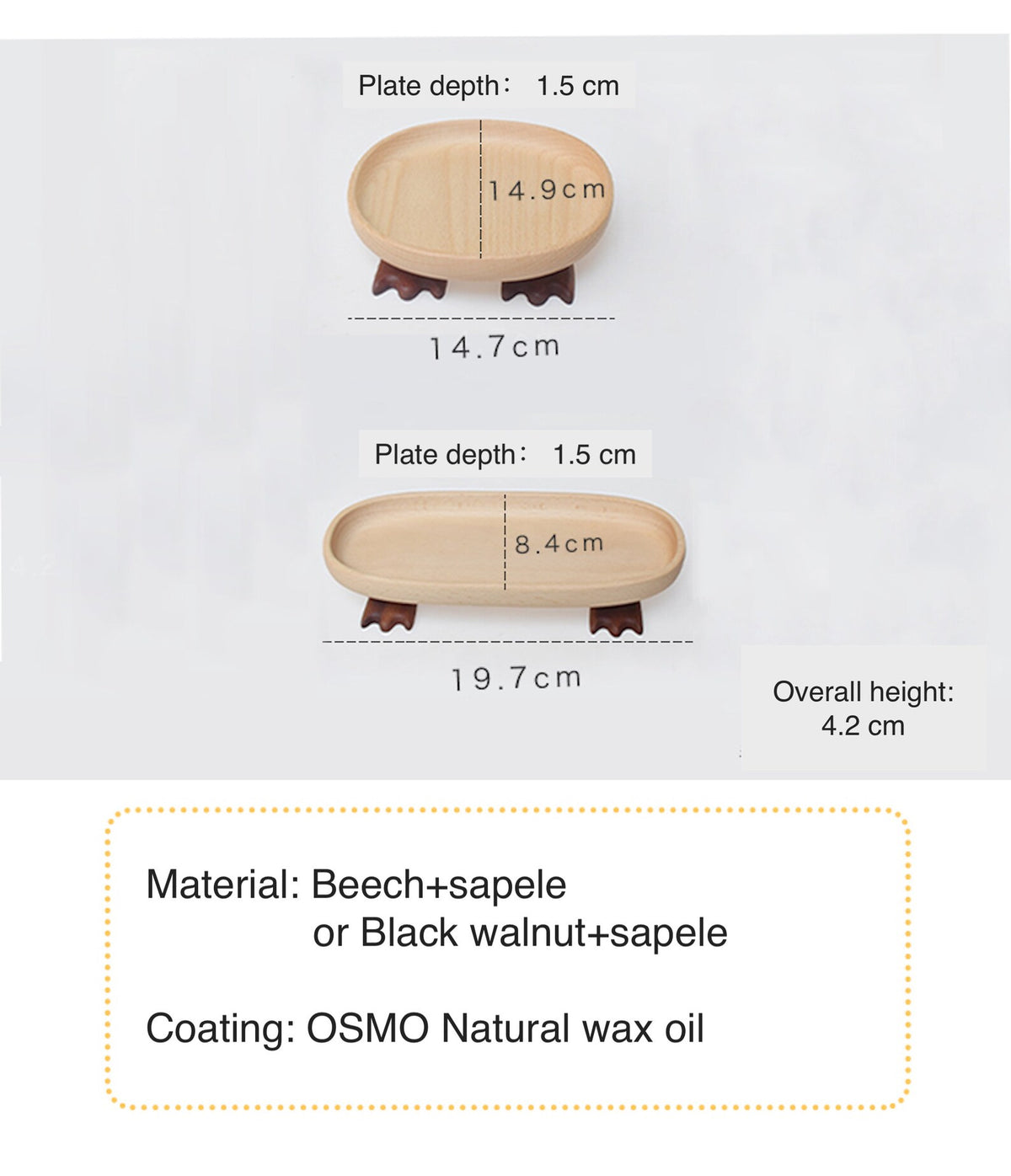 Plate depth： 1.5 cm

14.9cm

14.7cm

Plate depth： 1.5 cm

8.4cm

19.7cm

Overall height:
4.2 cm

Material: Beech+sapele
or Black walnut+sapele

Coating: OSMO Natural wax oil